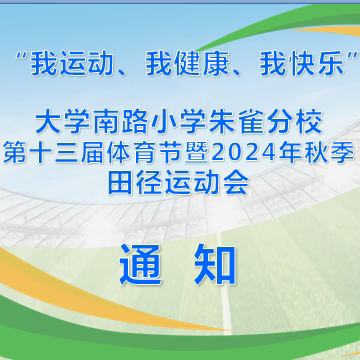 “我运动、我健康、我快乐”

大学南路小学朱雀分校
第十三届体育节暨2024年秋季
田径运动会

通 知